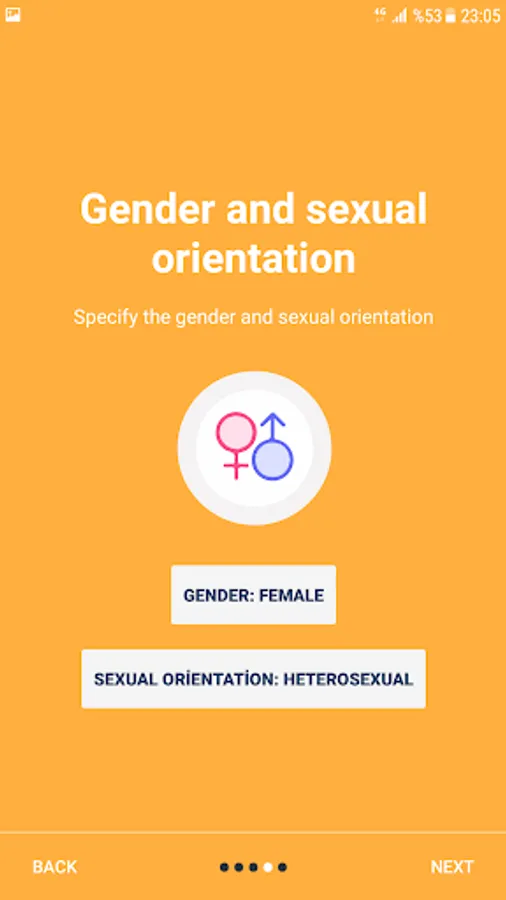 4G %53 23:05

Gender and sexual orientation

Specify the gender and sexual orientation

GENDER: FEMALE

SEXUAL ORİENTATİON: HETEROSEXUAL

BACK

NEXT